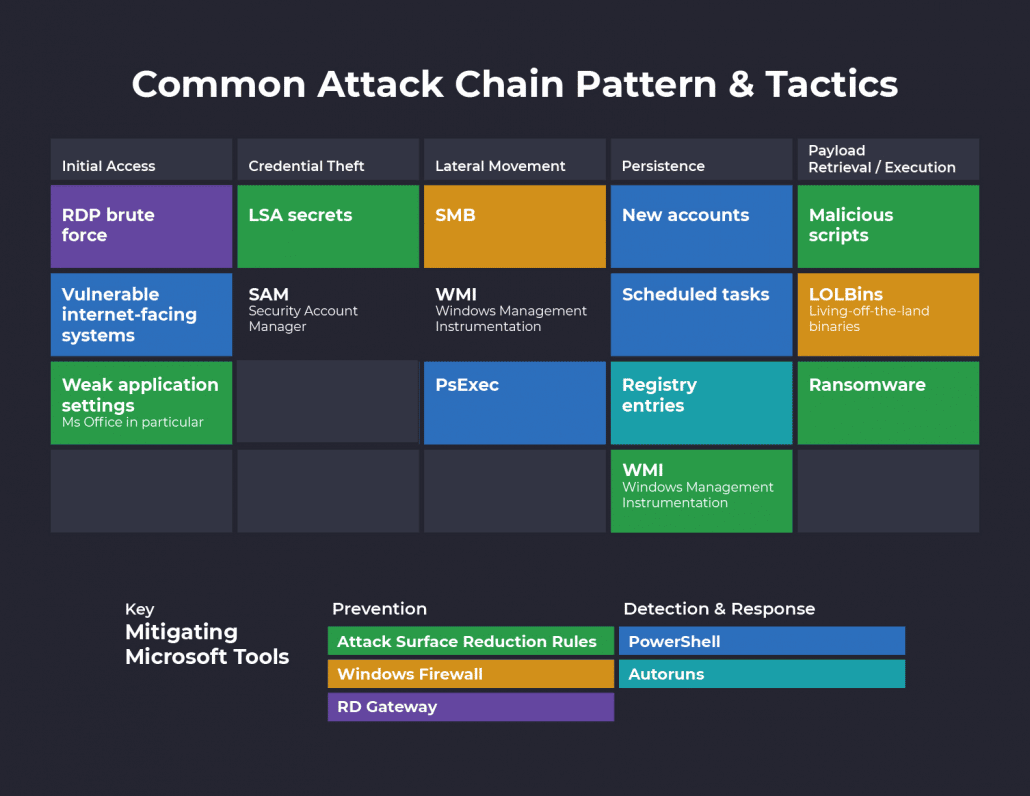 Common Attack Chain Pattern & Tactics

| Initial Access | Credential Theft | Lateral Movement | Persistence | Payload Retrieval / Execution |
|---|---|---|---|---|
| RDP brute force | LSA secrets | SMB | New accounts | Malicious scripts |
| Vulnerable internet-facing systems | SAM Security Account Manager | WMI Windows Management Instrumentation | Scheduled tasks | LOLBins Living-off-the-land binaries |
| Weak application settings Ms Office in particular | | PsExec | Registry entries | Ransomware |
| | | | WMI Windows Management Instrumentation | |

Key
Mitigating Microsoft Tools

Prevention
Attack Surface Reduction Rules
Windows Firewall
RD Gateway

Detection & Response
PowerShell
Autoruns